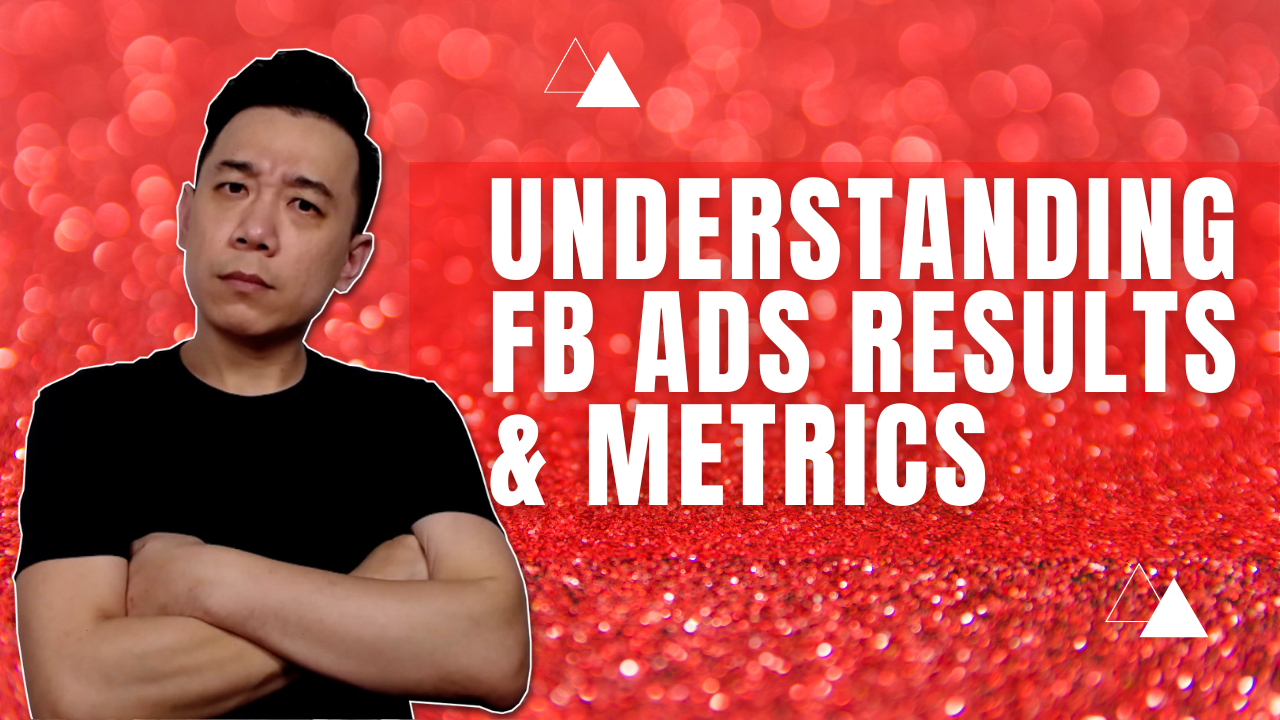 UNDERSTANDING FB ADS RESULTS & METRICS